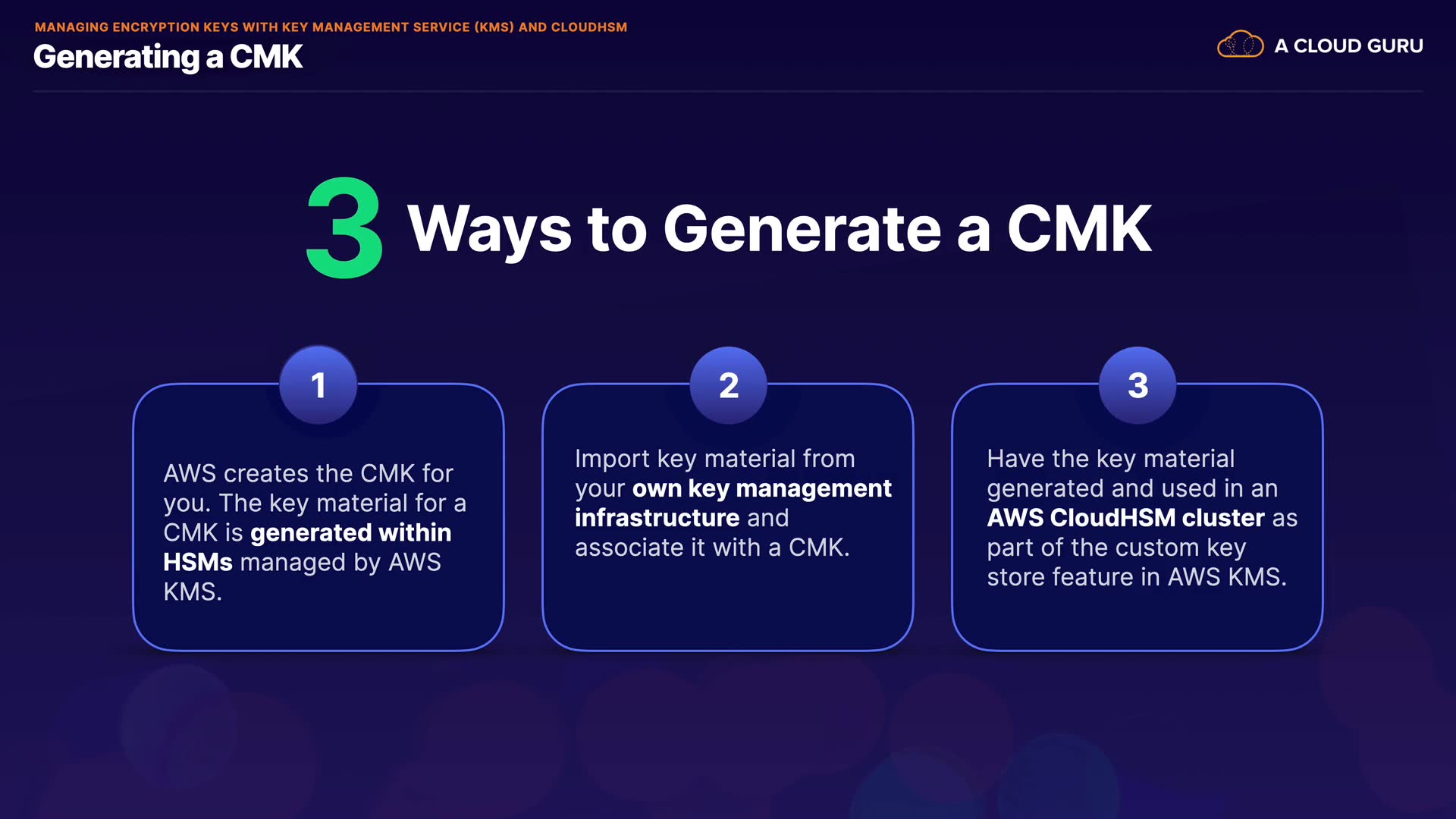 MANAGING ENCRYPTION KEYS WITH KEY MANAGEMENT SERVICE (KMS) AND CLOUDHSM

Generating a CMK

A CLOUD GURU

3 Ways to Generate a CMK

1

AWS creates the CMK for you. The key material for a CMK is generated within HSMs managed by AWS KMS.

2

Import key material from your own key management infrastructure and associate it with a CMK.

3

Have the key material generated and used in an AWS CloudHSM cluster as part of the custom key store feature in AWS KMS.